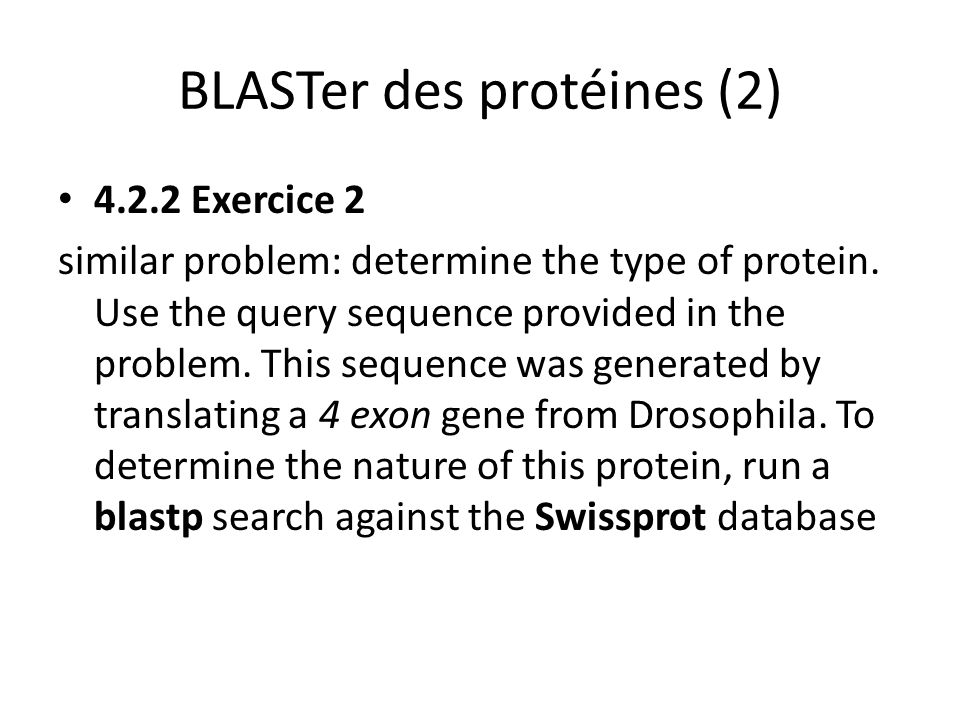 BLASTer des protéines (2)

• 4.2.2 Exercice 2

similar problem: determine the type of protein. Use the query sequence provided in the problem. This sequence was generated by translating a 4 exon gene from Drosophila. To determine the nature of this protein, run a blastp search against the Swissprot database